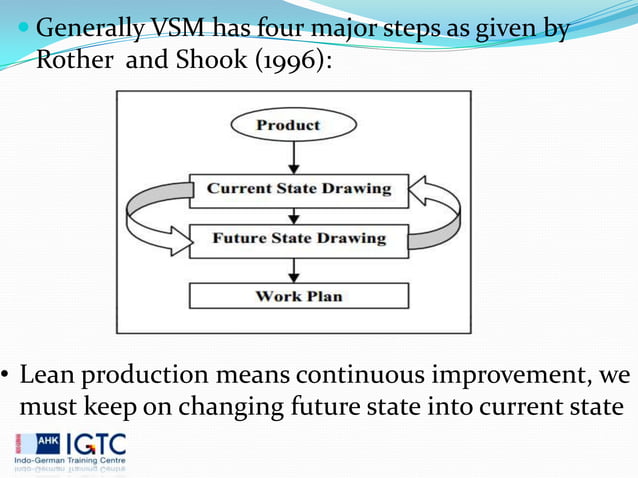 Generally VSM has four major steps as given by Rother and Shook (1996):

Product

Current State Drawing

Future State Drawing

Work Plan

• Lean production means continuous improvement, we must keep on changing future state into current state

AHK IGTC
Indo-German Training Centre